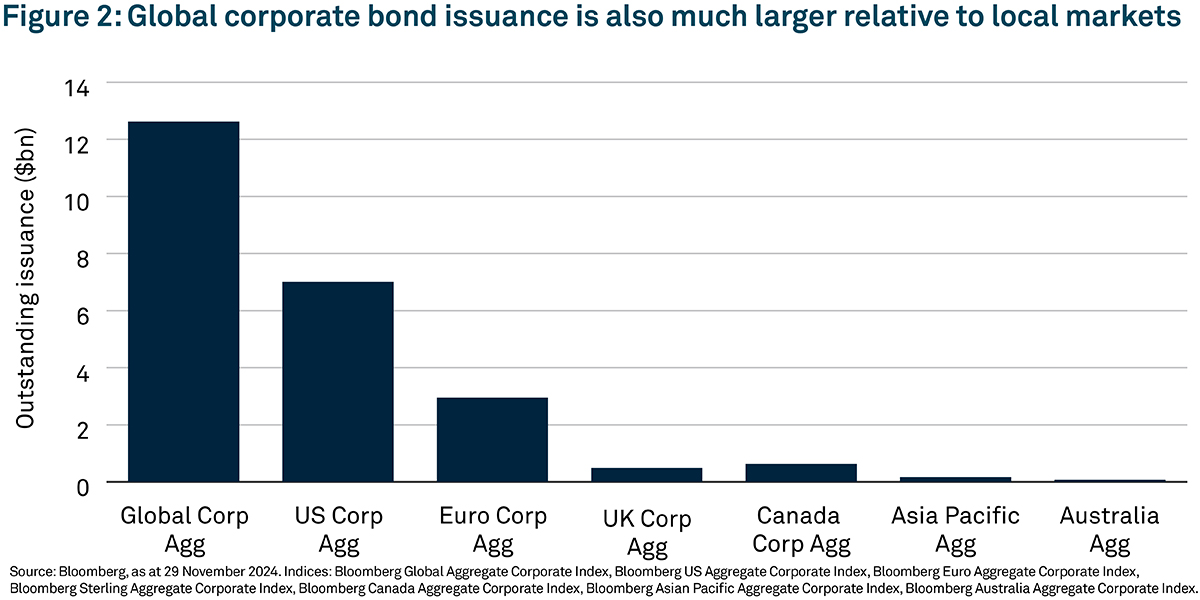 Figure 2: Global corporate bond issuance is also much larger relative to local markets

Outstanding issuance ($bn)

14
12
10
8
6
4
2
0

Global Corp Agg
US Corp Agg
Euro Corp Agg
UK Corp Agg
Canada Corp Agg
Asia Pacific Agg
Australia Agg

Source: Bloomberg, as at 29 November 2024. Indices: Bloomberg Global Aggregate Corporate Index, Bloomberg US Aggregate Corporate Index, Bloomberg Euro Aggregate Corporate Index, Bloomberg Sterling Aggregate Corporate Index, Bloomberg Canada Aggregate Corporate Index, Bloomberg Asian Pacific Aggregate Corporate Index, Bloomberg Australia Aggregate Corporate Index.